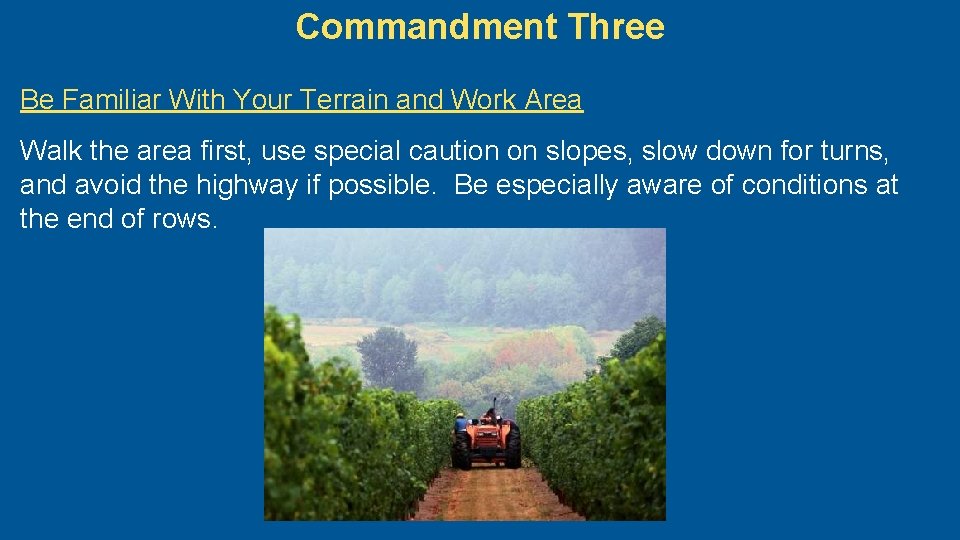 Commandment Three

Be Familiar With Your Terrain and Work Area

Walk the area first, use special caution on slopes, slow down for turns, and avoid the highway if possible. Be especially aware of conditions at the end of rows.